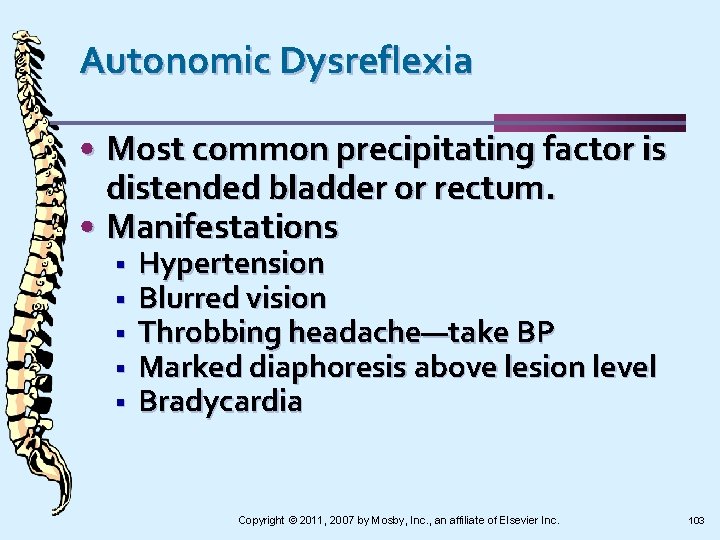 Autonomic Dysreflexia

• Most common precipitating factor is distended bladder or rectum.
• Manifestations
▪ Hypertension
▪ Blurred vision
▪ Throbbing headache—take BP
▪ Marked diaphoresis above lesion level
▪ Bradycardia

Copyright © 2011, 2007 by Mosby, Inc., an affiliate of Elsevier Inc.

103